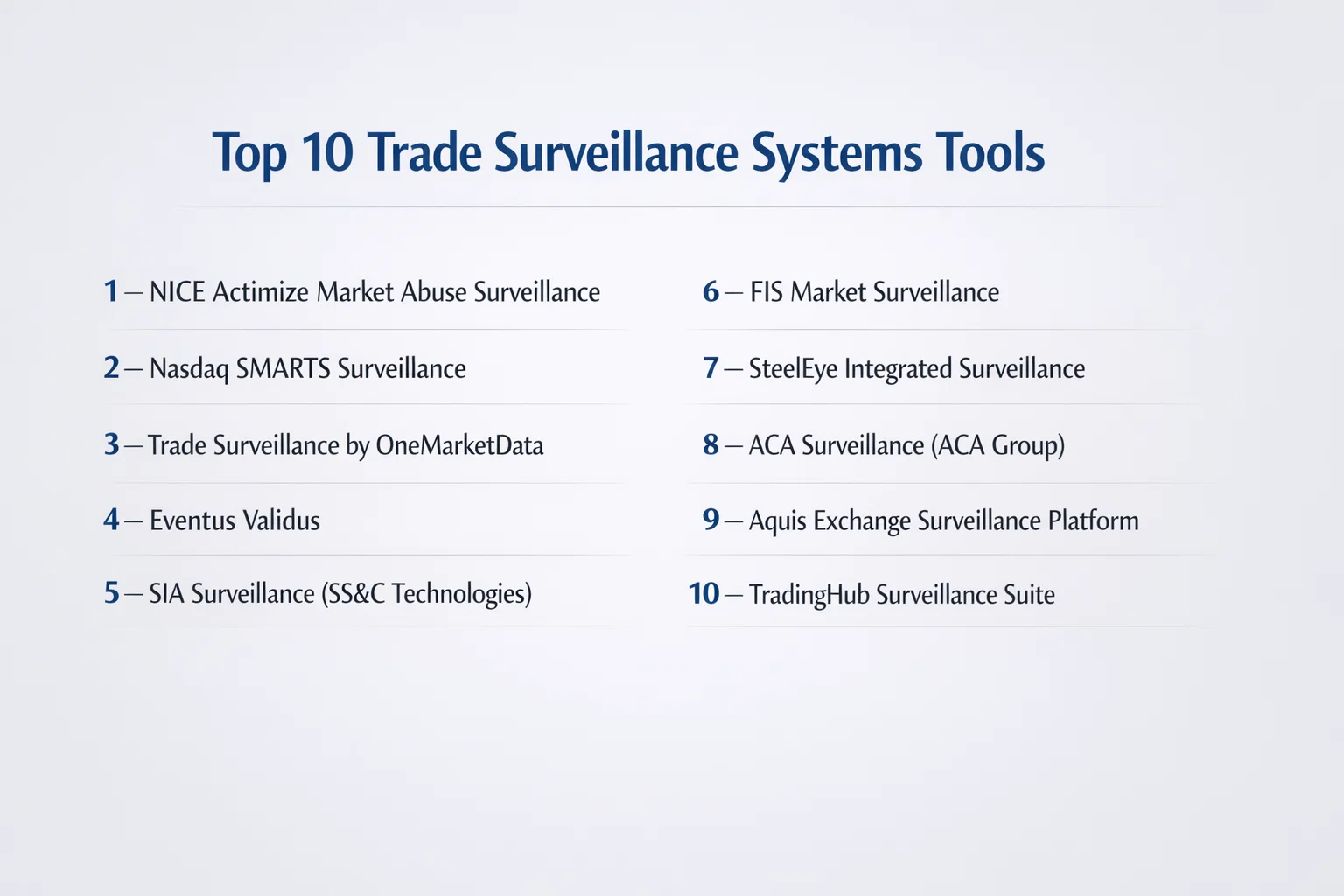 Top 10 Trade Surveillance Systems Tools

1 — NICE Actimize Market Abuse Surveillance

2 — Nasdaq SMARTS Surveillance

3 — Trade Surveillance by OneMarketData

4 — Eventus Validus

5 — SIA Surveillance (SS&C Technologies)

6 — FIS Market Surveillance

7 — SteelEye Integrated Surveillance

8 — ACA Surveillance (ACA Group)

9 — Aquis Exchange Surveillance Platform

10 — TradingHub Surveillance Suite